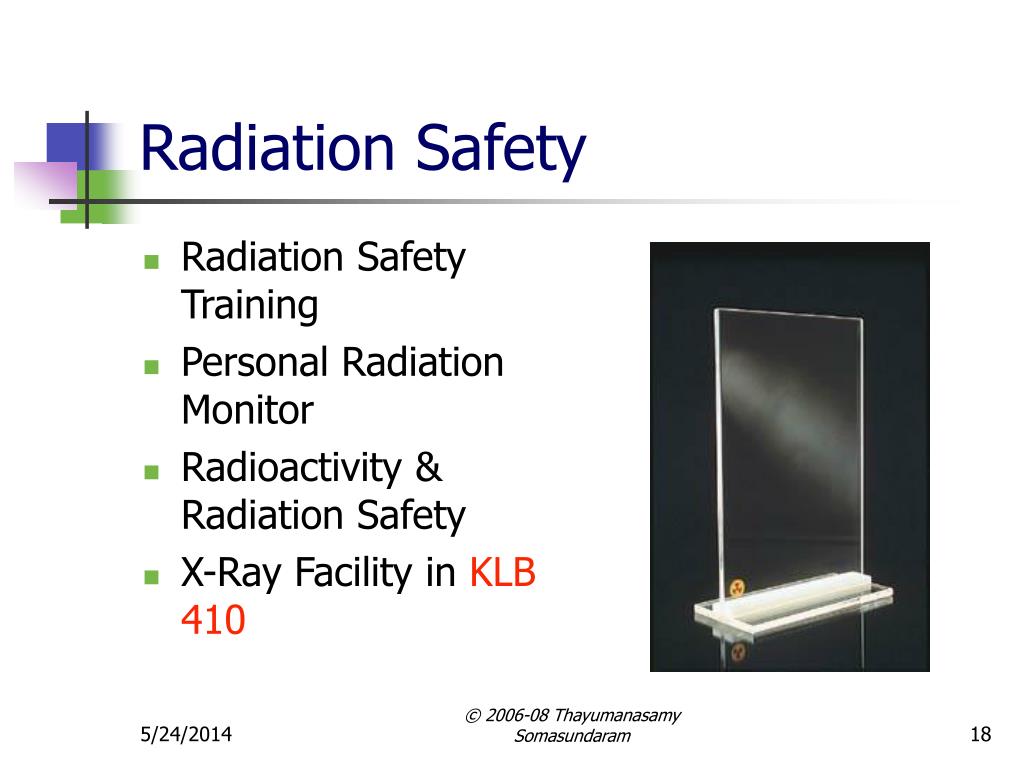 Radiation Safety

- Radiation Safety Training
- Personal Radiation Monitor
- Radioactivity & Radiation Safety
- X-Ray Facility in KLB 410

5/24/2014

© 2006-08 Thayumanasamy Somasundaram

18